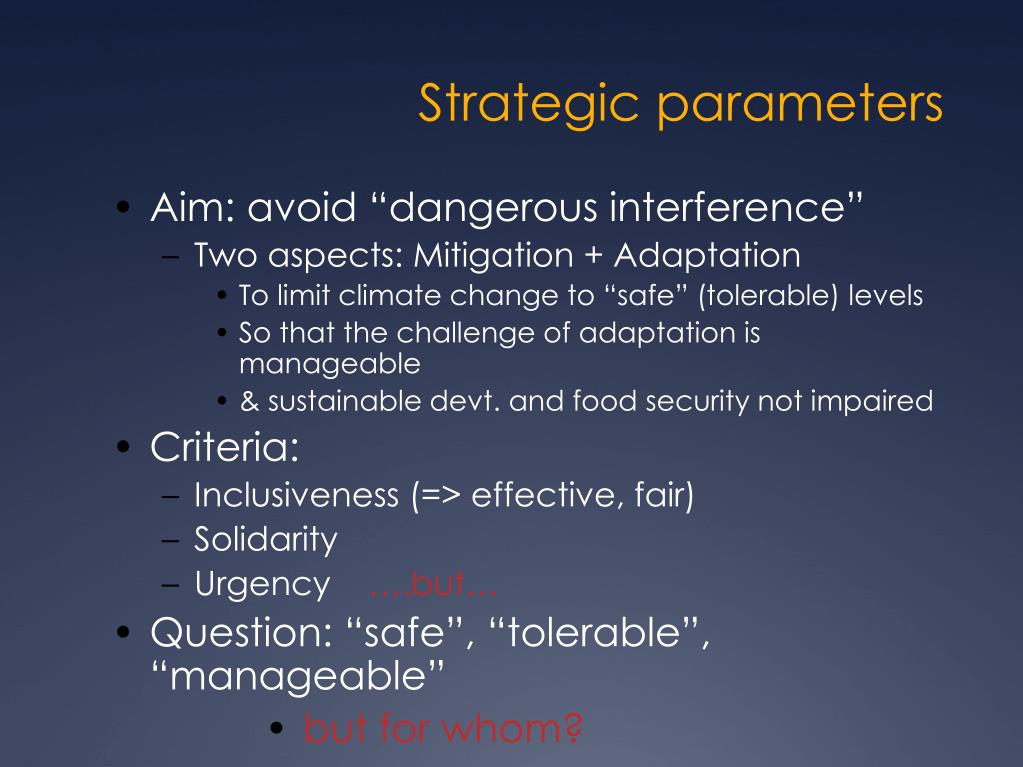 Strategic parameters

• Aim: avoid “dangerous interference”
– Two aspects: Mitigation + Adaptation
• To limit climate change to “safe” (tolerable) levels
• So that the challenge of adaptation is manageable
• & sustainable devt. and food security not impaired

• Criteria:
– Inclusiveness (=> effective, fair)
– Solidarity
– Urgency ….but…

• Question: “safe”, “tolerable”, “manageable”
• but for whom?